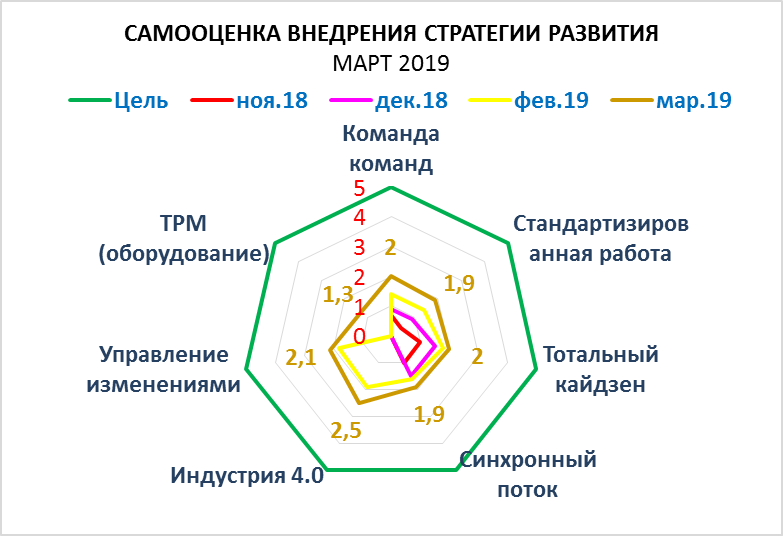 САМООЦЕНКА ВНЕДРЕНИЯ СТРАТЕГИИ РАЗВИТИЯ
МАРТ 2019

Цель ноя.18 дек.18 фев.19 мар.19

Команда команд

Стандартизированная работа

Тотальный кайдзен

Синхронный поток

Индустрия 4.0

Управление изменениями

TPM (оборудование)

5
4
3
2
1
0

2
1,9
2
1,9
2,5
2,1
1,3